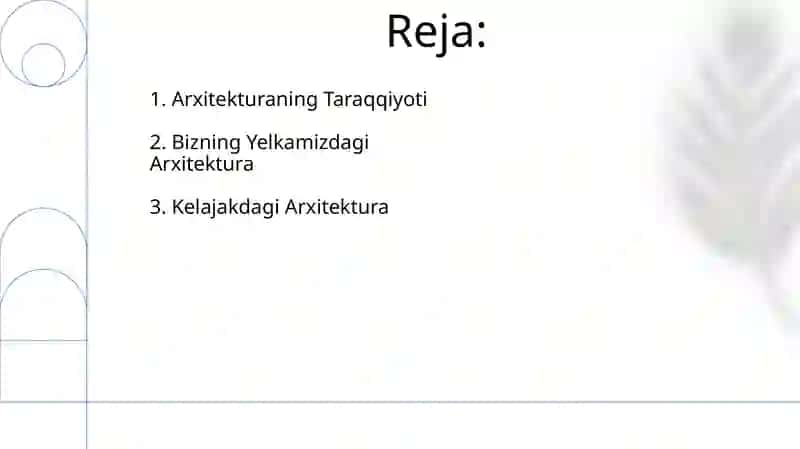 Reja:

1. Arxitekturaning Taraqqiyoti

2. Bizning Yelkamizdagi Arxitektura

3. Kelajakdagi Arxitektura